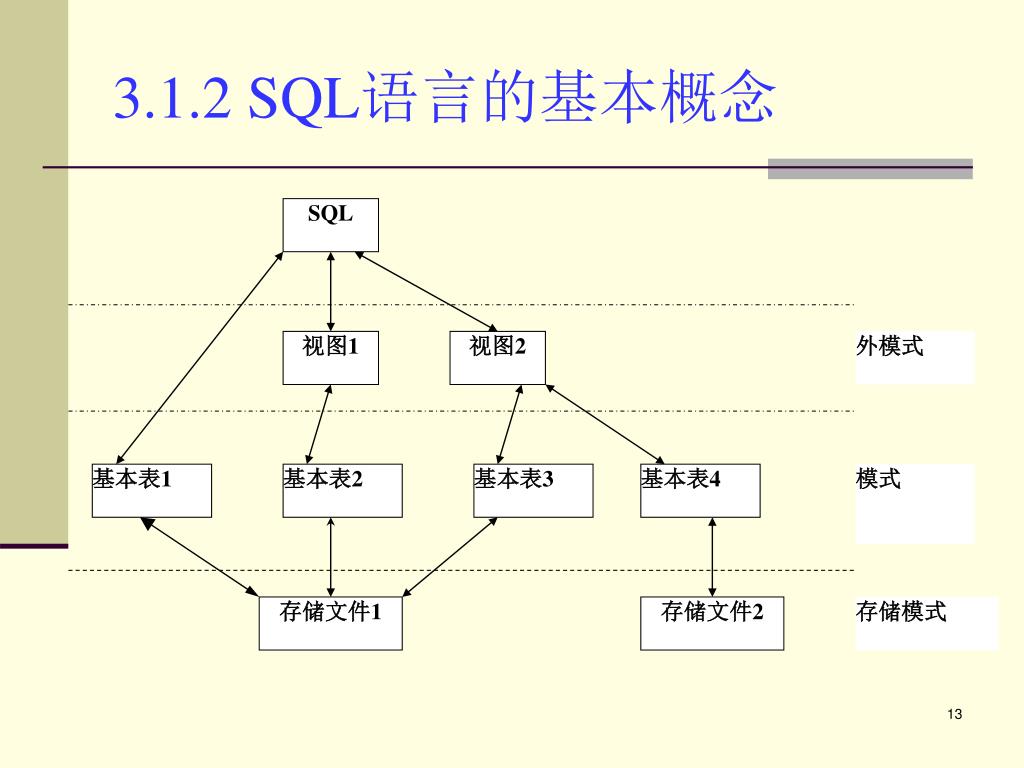 3.1.2 SQL语言的基本概念

SQL

视图1

视图2

外模式

基本表1

基本表2

基本表3

基本表4

模式

存储文件1

存储文件2

存储模式

13